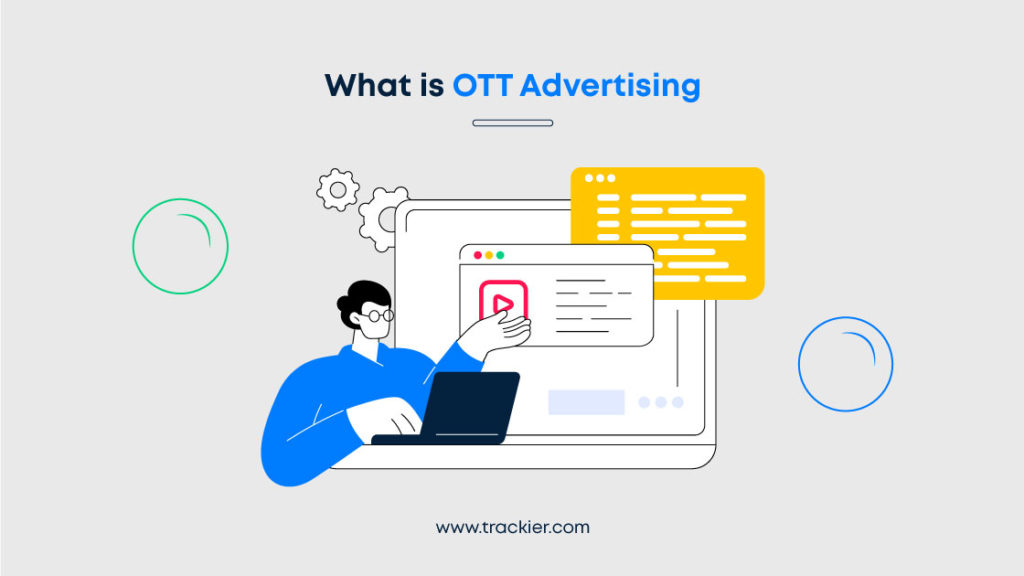 What is OTT Advertising

www.trackier.com